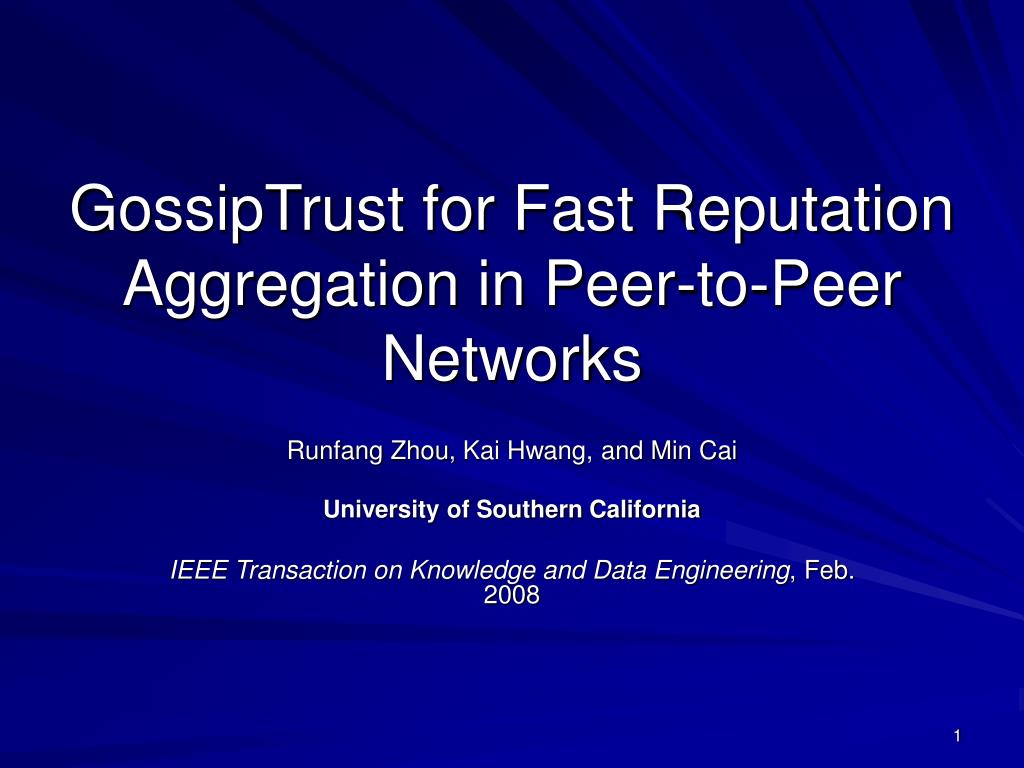 GossipTrust for Fast Reputation Aggregation in Peer-to-Peer Networks

Runfang Zhou, Kai Hwang, and Min Cai

University of Southern California

IEEE Transaction on Knowledge and Data Engineering, Feb. 2008

1